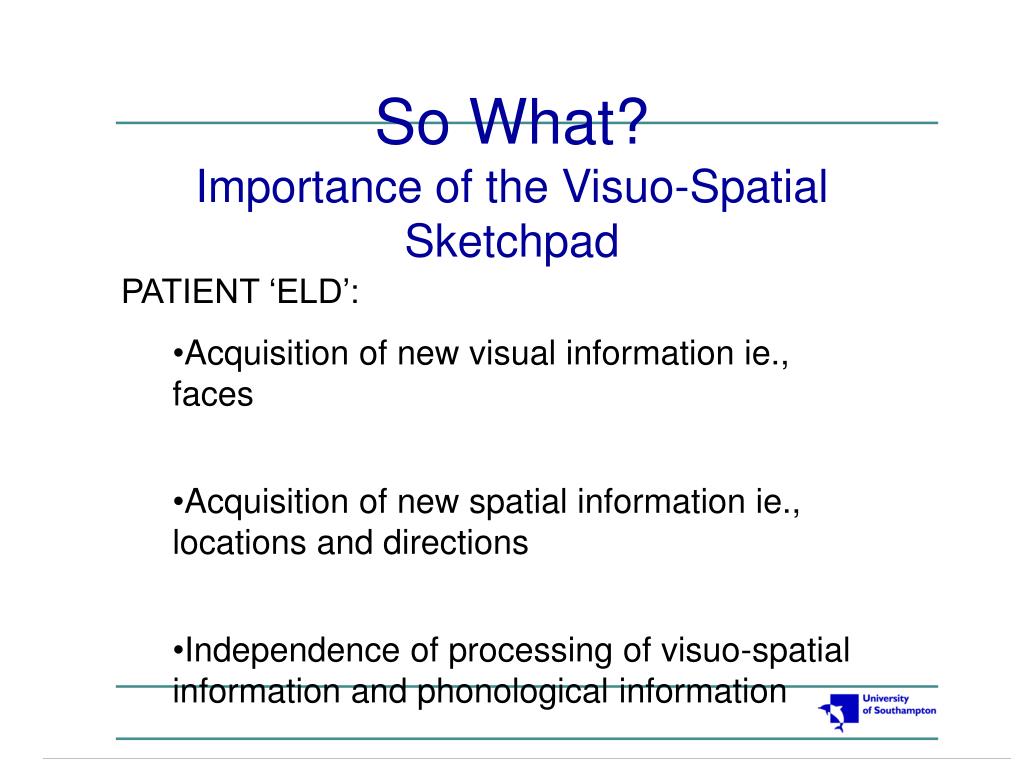 So What?
Importance of the Visuo-Spatial Sketchpad

PATIENT ‘ELD’:

•Acquisition of new visual information ie., faces

•Acquisition of new spatial information ie., locations and directions

•Independence of processing of visuo-spatial information and phonological information

University of Southampton